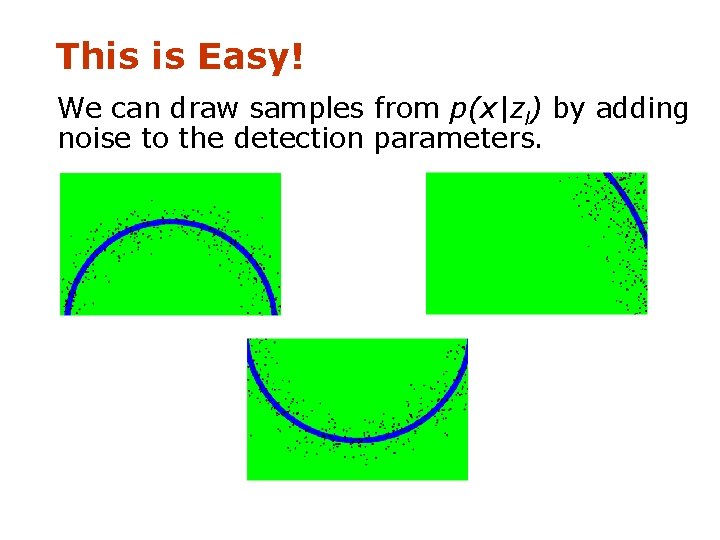 This is Easy!

We can draw samples from $p(x|z_l)$ by adding noise to the detection parameters.